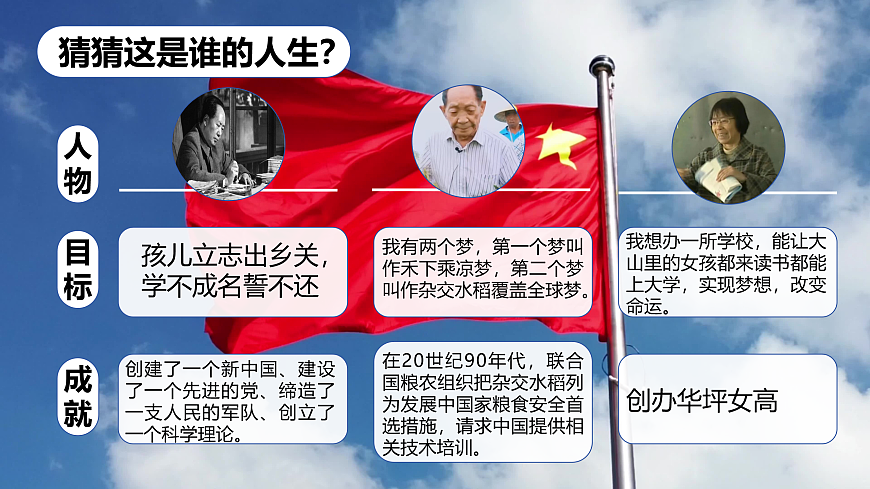 猜猜这是谁的人生？

人物

目标

孩儿立志出乡关，学不成名誓不还

我有两个梦，第一个梦叫作禾下乘凉梦，第二个梦叫作杂交水稻覆盖全球梦。

我想办一所学校，能让大山里的女孩都来读书都能上大学，实现梦想，改变命运。

成就

创建了一个新中国、建设了一个先进的党、缔造了一支人民的军队、创立了一个科学理论。

在20世纪90年代，联合国粮农组织把杂交水稻列为发展中国家粮食安全首选措施，请求中国提供相关技术培训。

创办华坪女高